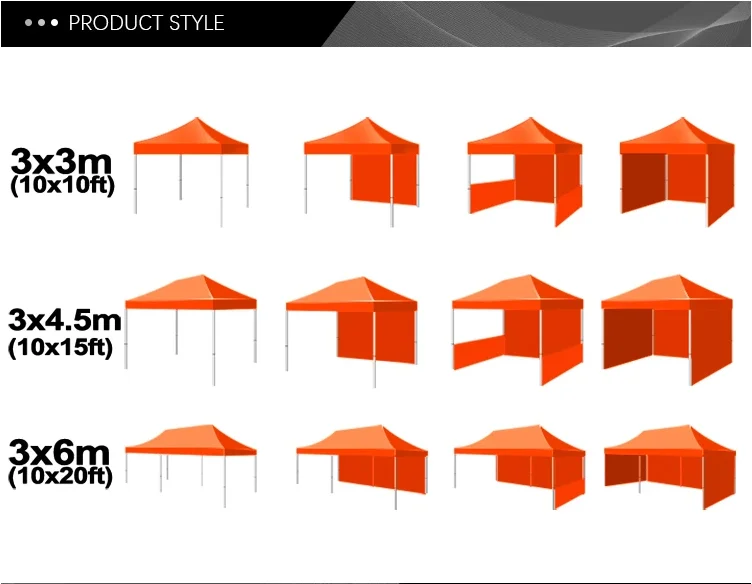 PRODUCT STYLE

3x3m
(10x10ft)

3x4.5m
(10x15ft)

3x6m
(10x20ft)